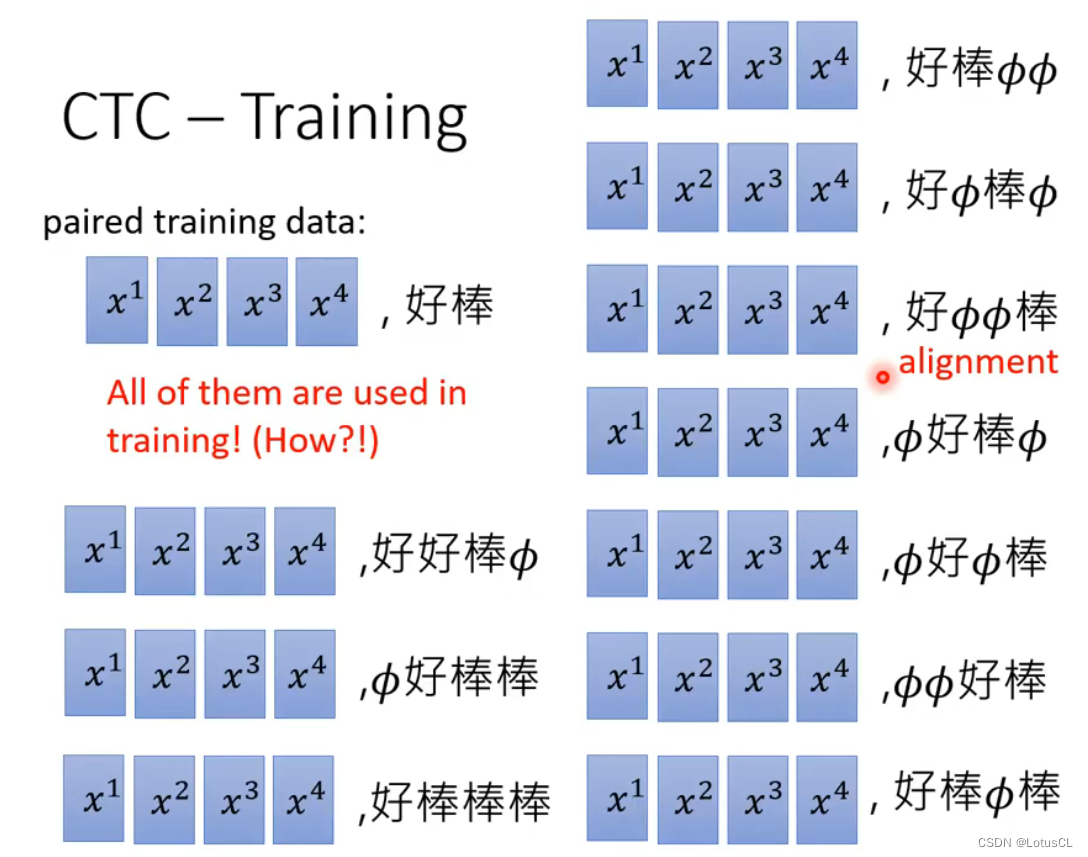 CTC – Training

paired training data:

$x^1$ $x^2$ $x^3$ $x^4$ , 好棒

All of them are used in training! (How?!)

$x^1$ $x^2$ $x^3$ $x^4$ ,好好棒$\phi$

$x^1$ $x^2$ $x^3$ $x^4$ ,$\phi$好棒棒

$x^1$ $x^2$ $x^3$ $x^4$ ,好棒棒棒

$x^1$ $x^2$ $x^3$ $x^4$ , 好棒$\phi\phi$

$x^1$ $x^2$ $x^3$ $x^4$ , 好$\phi$棒$\phi$

$x^1$ $x^2$ $x^3$ $x^4$ , 好$\phi\phi$棒

alignment

$x^1$ $x^2$ $x^3$ $x^4$ ,$\phi$好棒$\phi$

$x^1$ $x^2$ $x^3$ $x^4$ ,$\phi$好$\phi$棒

$x^1$ $x^2$ $x^3$ $x^4$ ,$\phi\phi$好棒

$x^1$ $x^2$ $x^3$ $x^4$ , 好棒$\phi$棒

CSDN @LotusCL